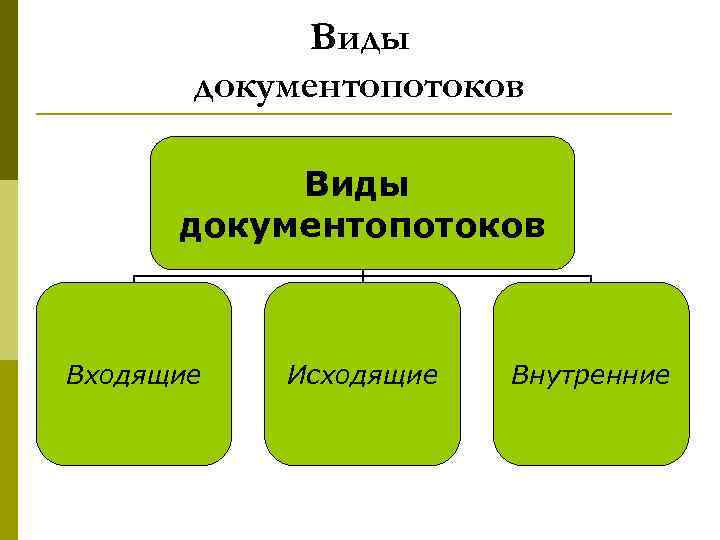 Виды документопотоков

Виды документопотоков

Входящие

Исходящие

Внутренние